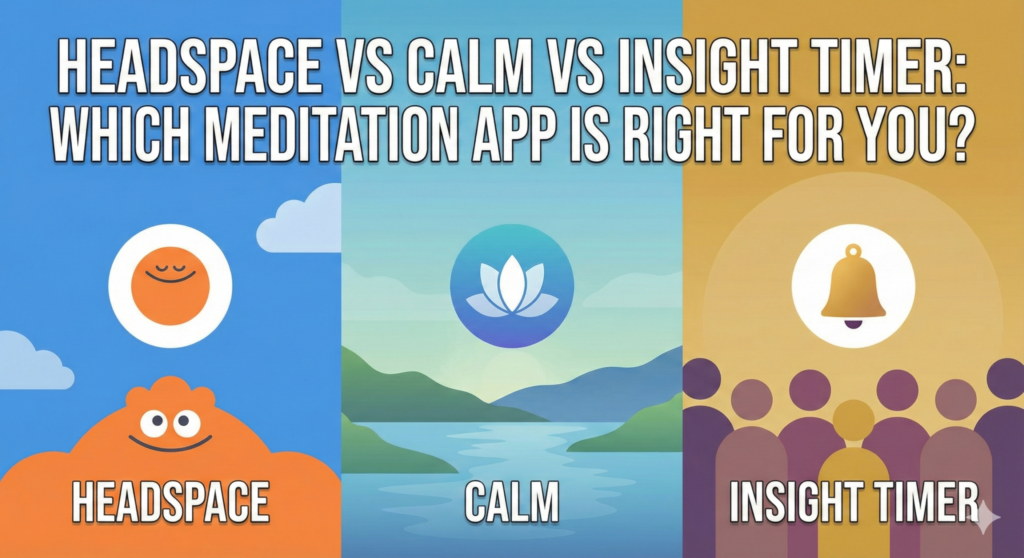 HEADSPACE VS CALM VS INSIGHT TIMER: WHICH MEDITATION APP IS RIGHT FOR YOU?

HEADSPACE

CALM

INSIGHT TIMER